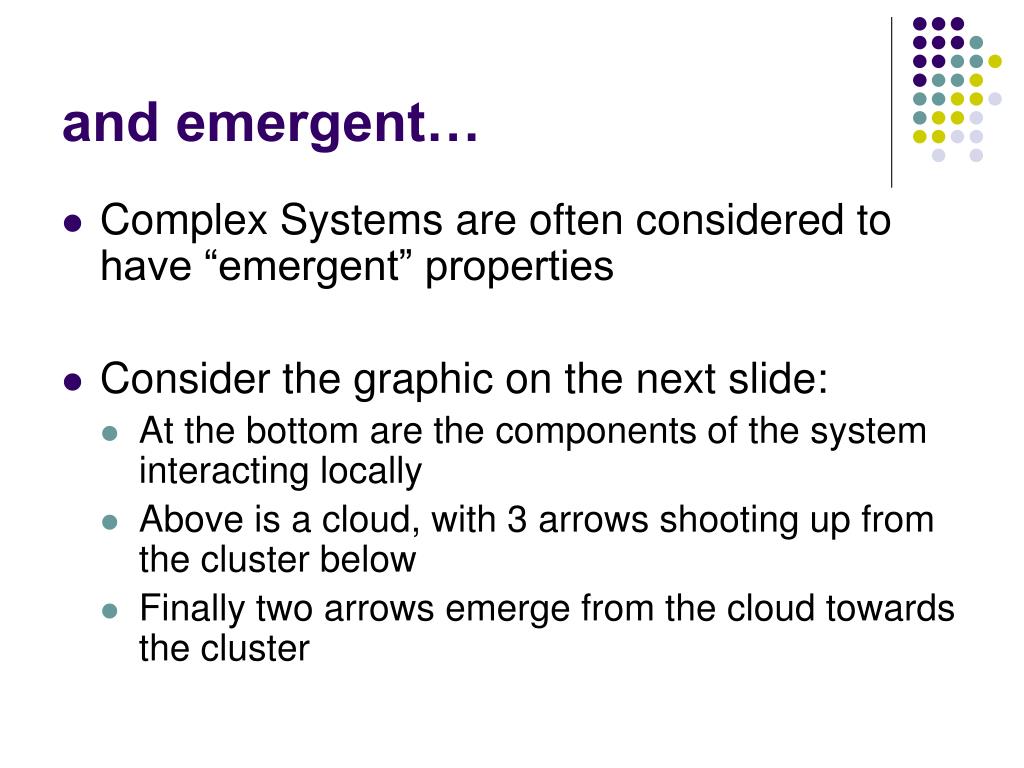 and emergent…

Complex Systems are often considered to have “emergent” properties

Consider the graphic on the next slide:

At the bottom are the components of the system interacting locally

Above is a cloud, with 3 arrows shooting up from the cluster below

Finally two arrows emerge from the cloud towards the cluster